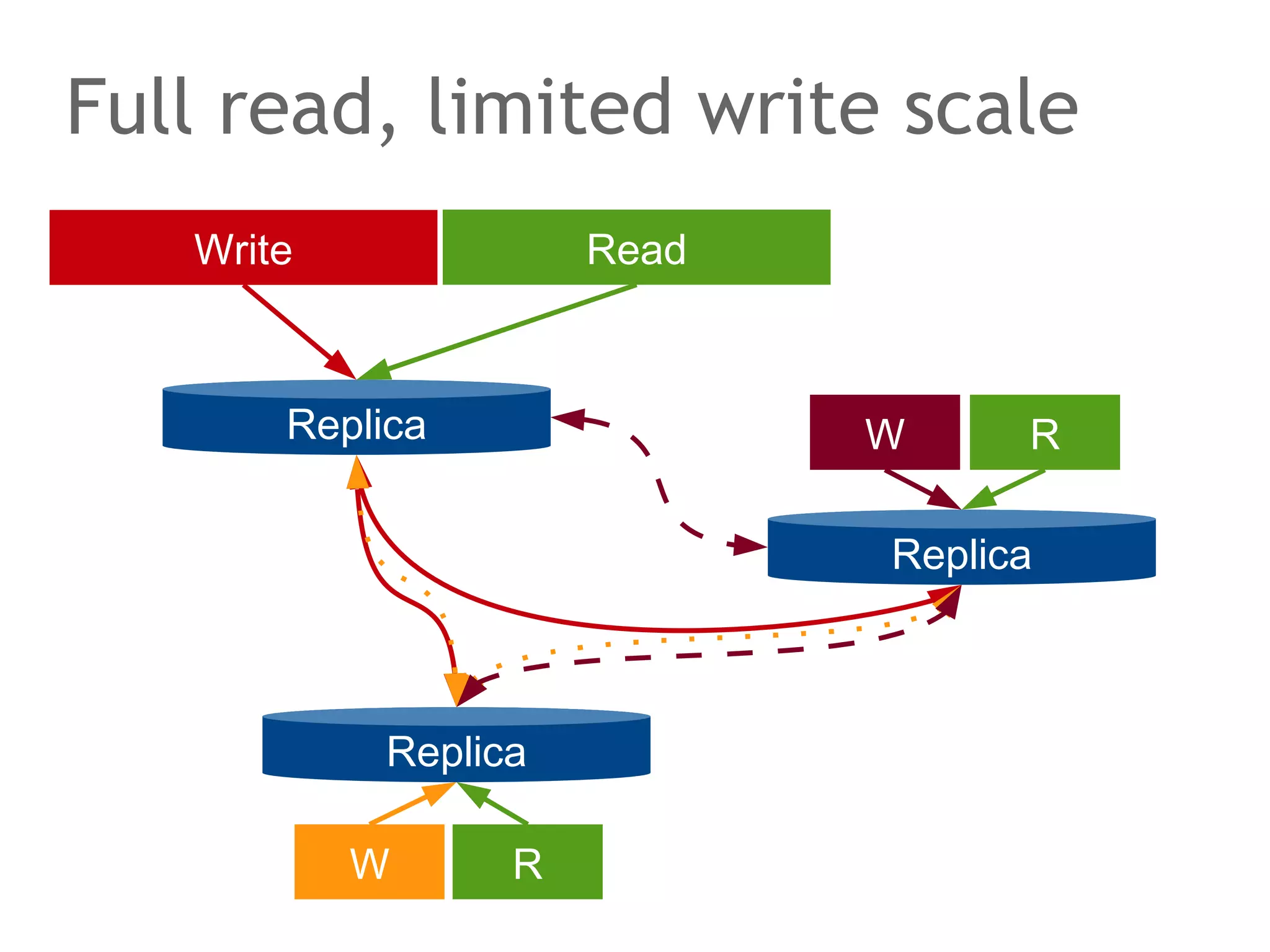 Full read, limited write scale

Write

Read

Replica

W

R

Replica

Replica

W

R